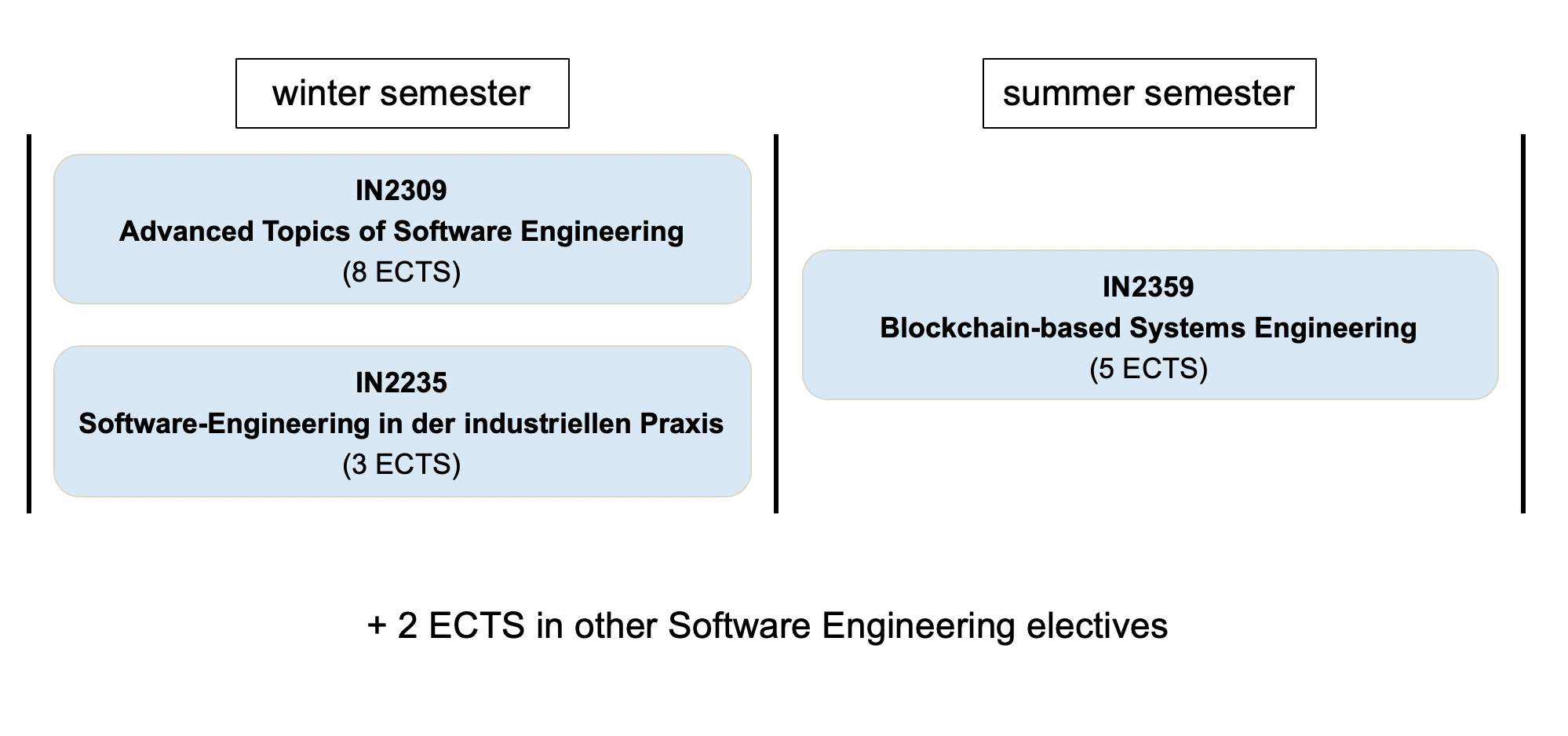 winter semester

IN2309
Advanced Topics of Software Engineering
(8 ECTS)

IN2235
Software-Engineering in der industriellen Praxis
(3 ECTS)

summer semester

IN2359
Blockchain-based Systems Engineering
(5 ECTS)

+ 2 ECTS in other Software Engineering electives